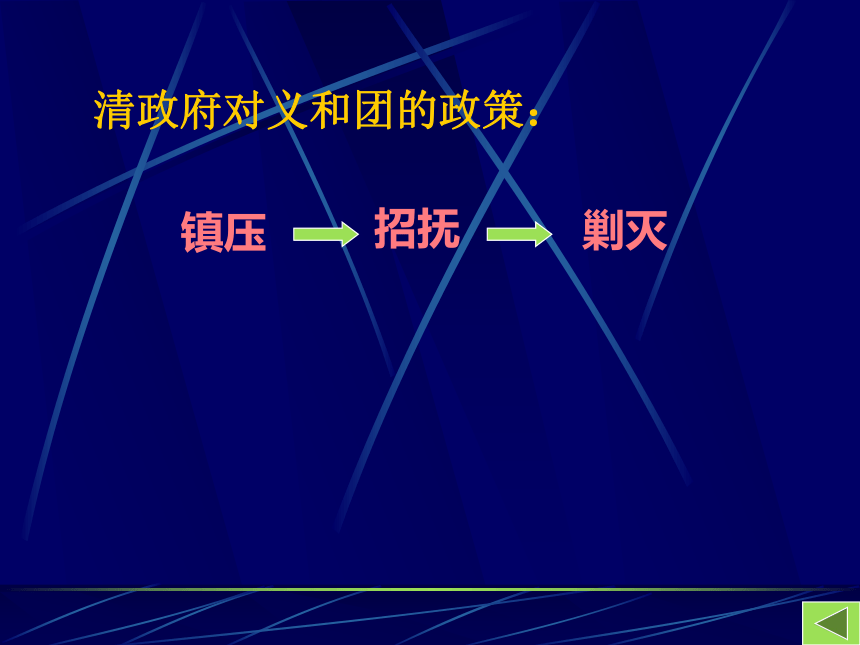 清政府对义和团的政策：

镇压 → 招抚 → 剿灭